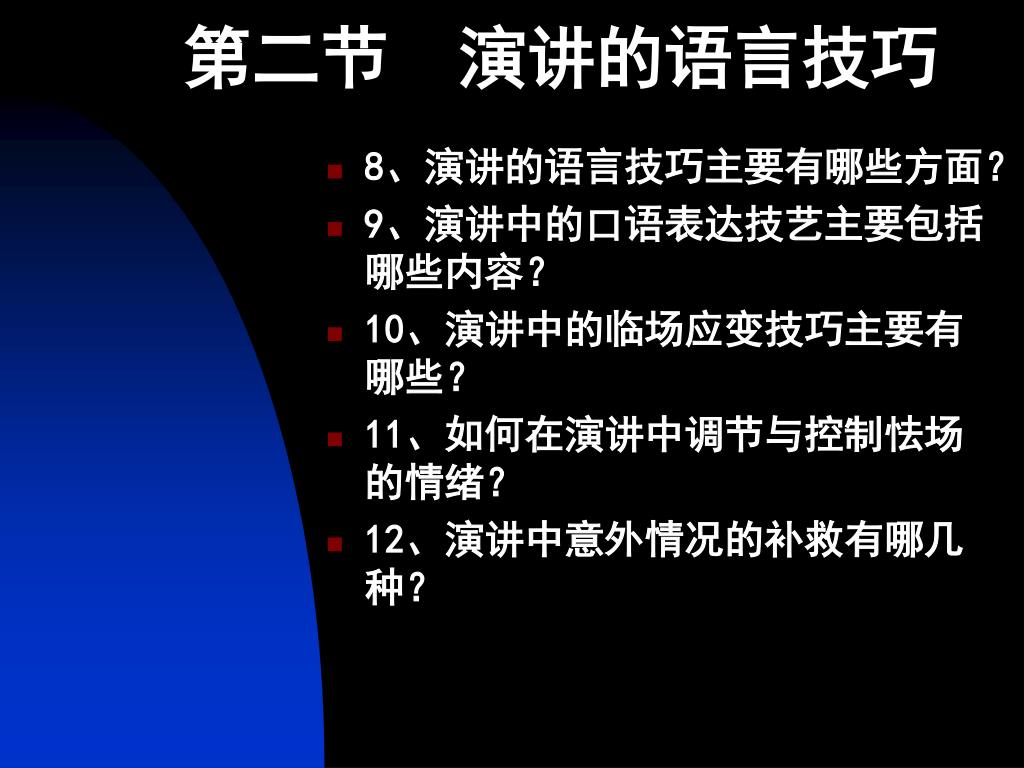 第二节　演讲的语言技巧

8、演讲的语言技巧主要有哪些方面？

9、演讲中的口语表达技艺主要包括哪些内容？

10、演讲中的临场应变技巧主要有哪些？

11、如何在演讲中调节与控制怯场的情绪？

12、演讲中意外情况的补救有哪几种？